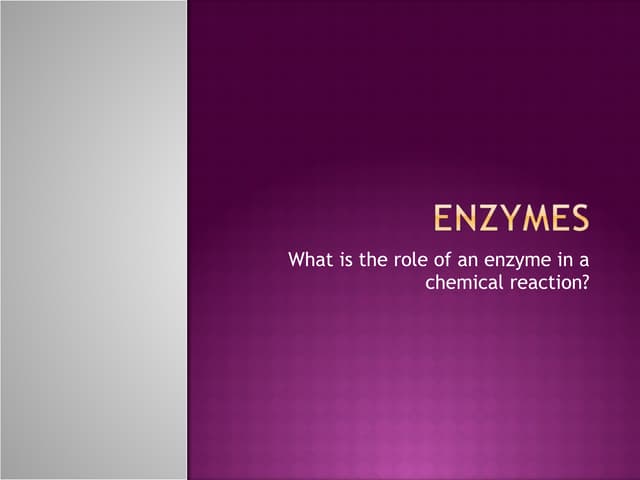 ENZYMES

What is the role of an enzyme in a chemical reaction?